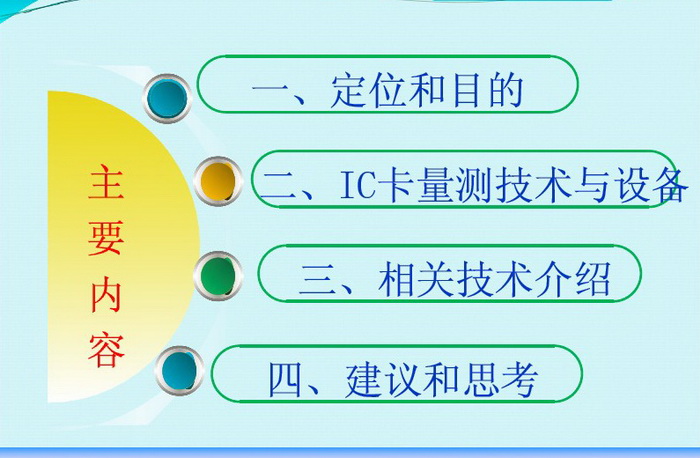 主要内容

一、定位和目的

二、IC卡量测技术与设备

三、相关技术介绍

四、建议和思考